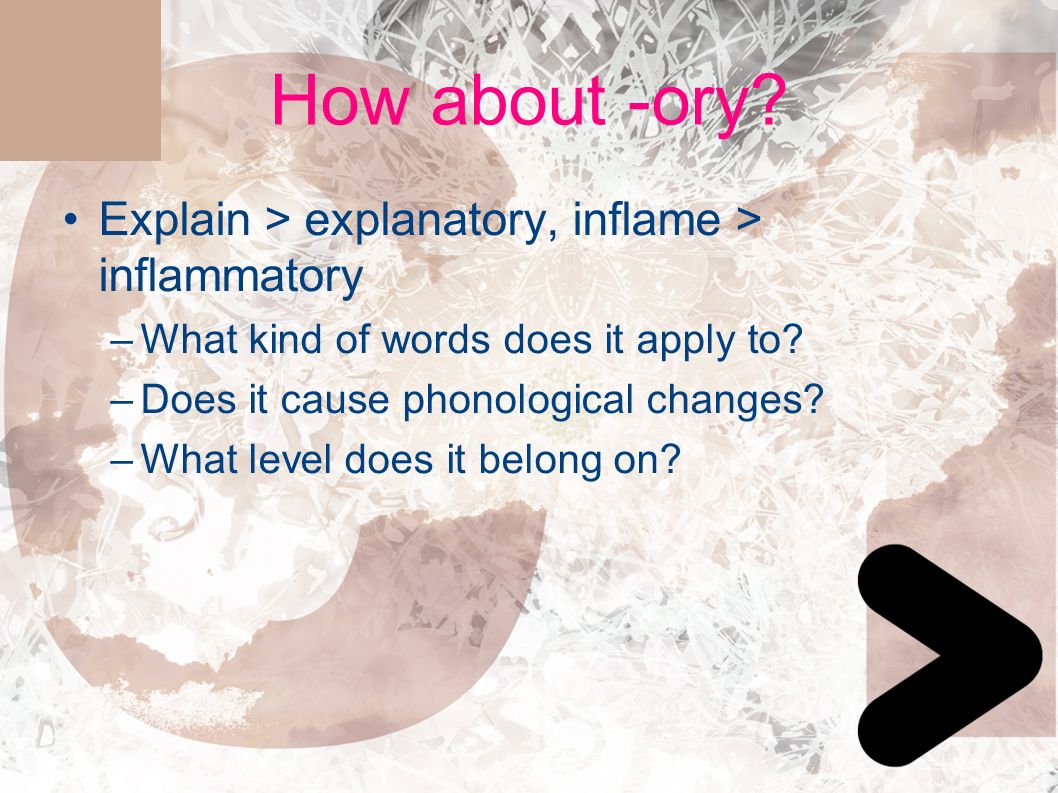 How about -ory?

• Explain > explanatory, inflame > inflammatory

– What kind of words does it apply to?

– Does it cause phonological changes?

– What level does it belong on?